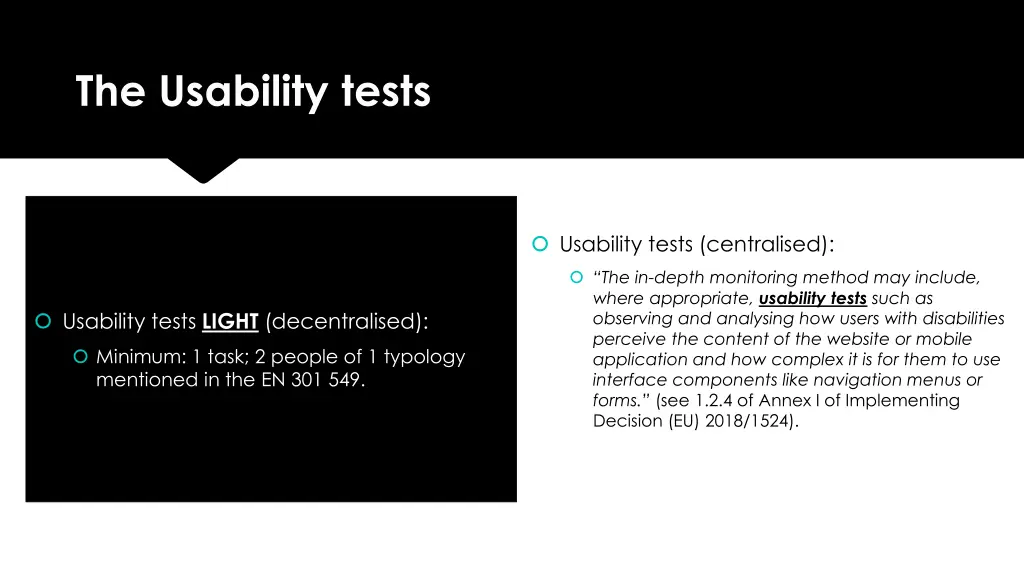 The Usability tests

Usability tests LIGHT (decentralised):

Minimum: 1 task; 2 people of 1 typology mentioned in the EN 301 549.

Usability tests (centralised):

“The in-depth monitoring method may include, where appropriate, usability tests such as observing and analysing how users with disabilities perceive the content of the website or mobile application and how complex it is for them to use interface components like navigation menus or forms.” (see 1.2.4 of Annex I of Implementing Decision (EU) 2018/1524).